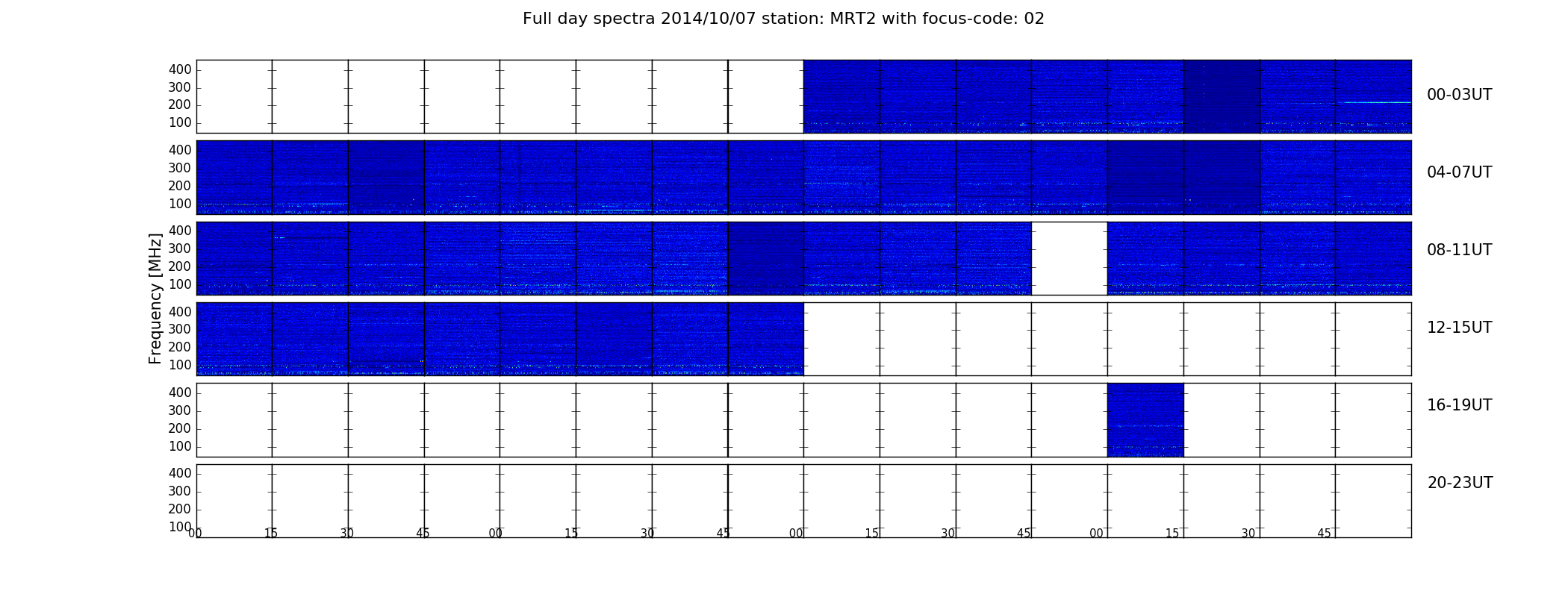 Full day spectra 2014/10/07 station: MRT2 with focus-code: 02

Frequency [MHz]

400
300
200
100
00-03UT

400
300
200
100
04-07UT

400
300
200
100
08-11UT

400
300
200
100
12-15UT

400
300
200
100
16-19UT

400
300
200
100
20-23UT

00 15 30 45 00 15 30 45 00 15 30 45 00 15 30 45